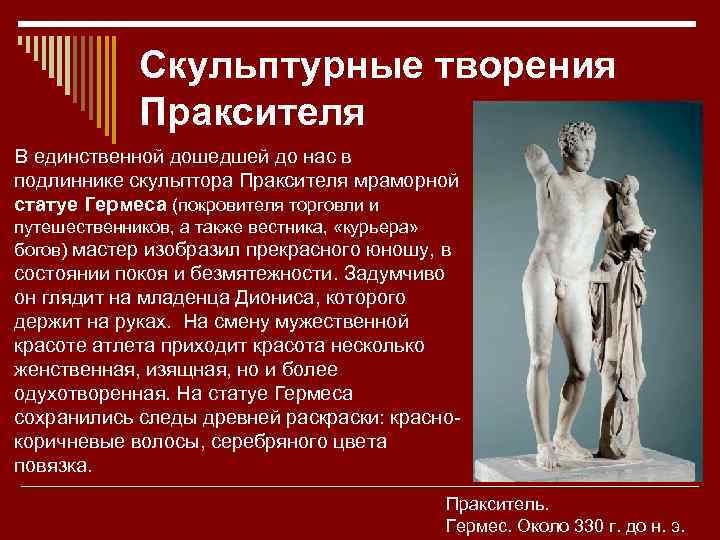 Скульптурные творения Праксителя

В единственной дошедшей до нас в подлиннике скульптора Праксителя мраморной статуе Гермеса (покровителя торговли и путешественников, а также вестника, «курьера» богов) мастер изобразил прекрасного юношу, в состоянии покоя и безмятежности. Задумчиво он глядит на младенца Диониса, которого держит на руках. На смену мужественной красоте атлета приходит красота несколько женственная, изящная, но и более одухотворенная. На статуе Гермеса сохранились следы древней раскраски: красно-коричневые волосы, серебряного цвета повязка.

Пракситель.
Гермес. Около 330 г. до н. э.